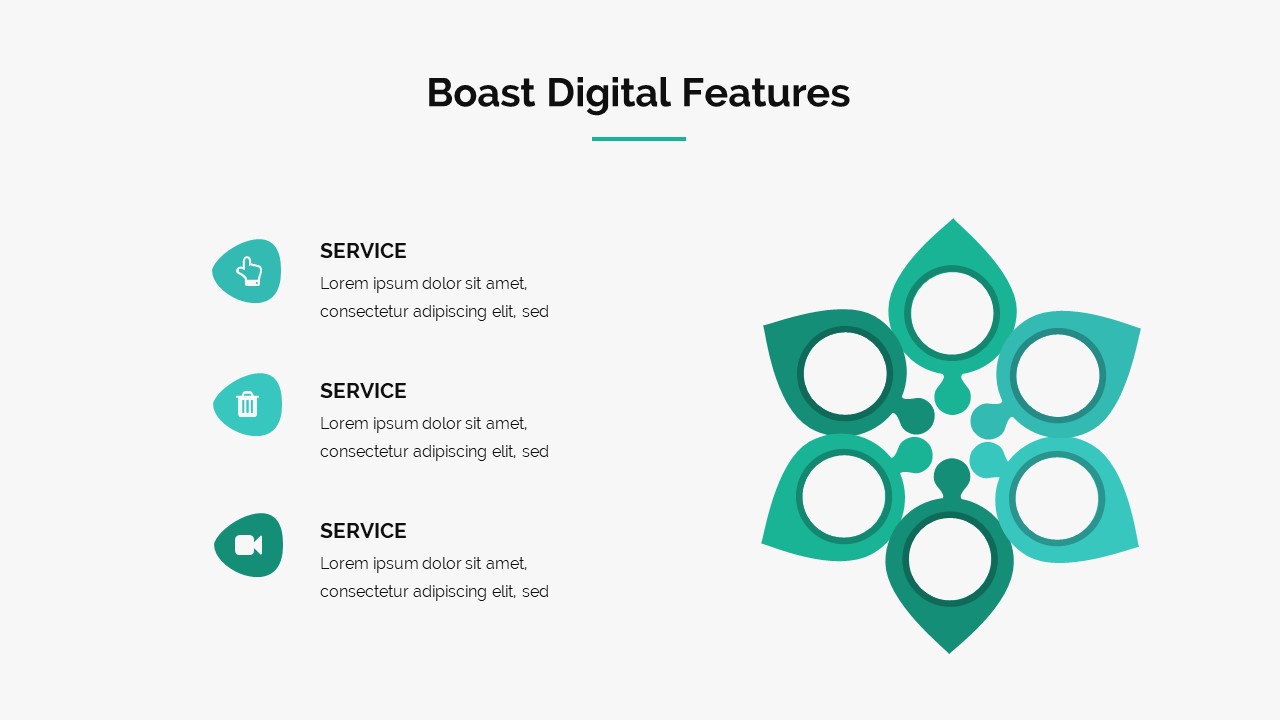 Boast Digital Features

SERVICE
Lorem ipsum dolor sit amet, consectetur adipiscing elit, sed

SERVICE
Lorem ipsum dolor sit amet, consectetur adipiscing elit, sed

SERVICE
Lorem ipsum dolor sit amet, consectetur adipiscing elit, sed